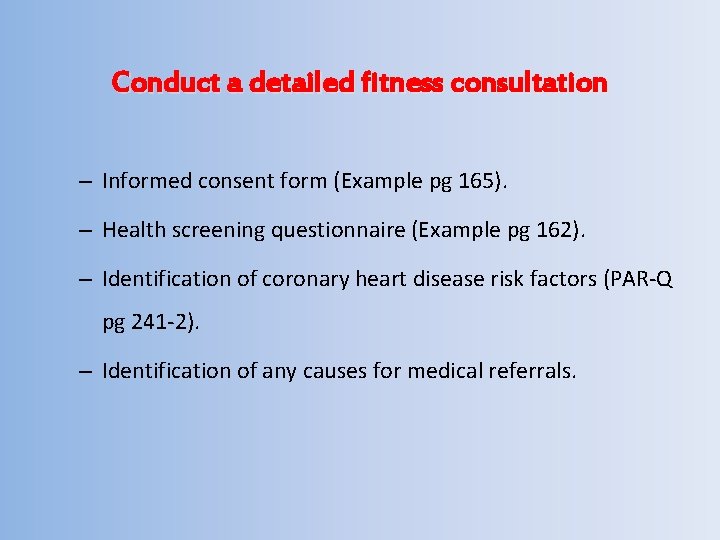 Conduct a detailed fitness consultation

– Informed consent form (Example pg 165).

– Health screening questionnaire (Example pg 162).

– Identification of coronary heart disease risk factors (PAR-Q pg 241-2).

– Identification of any causes for medical referrals.